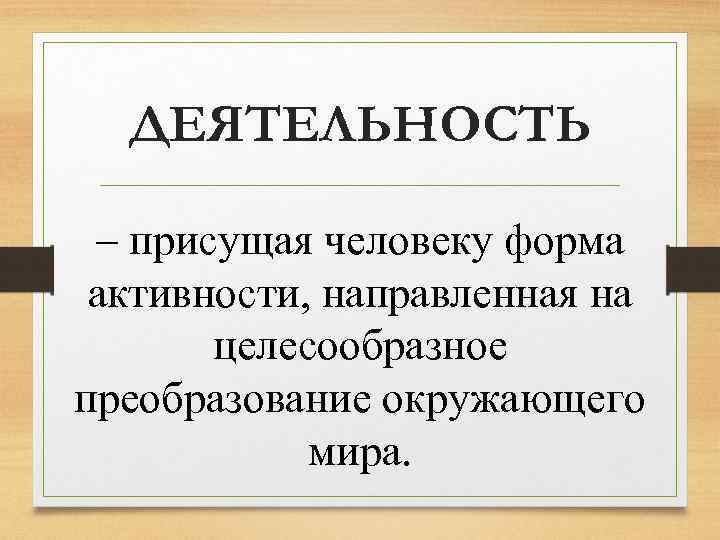 ДЕЯТЕЛЬНОСТЬ

– присущая человеку форма активности, направленная на целесообразное преобразование окружающего мира.